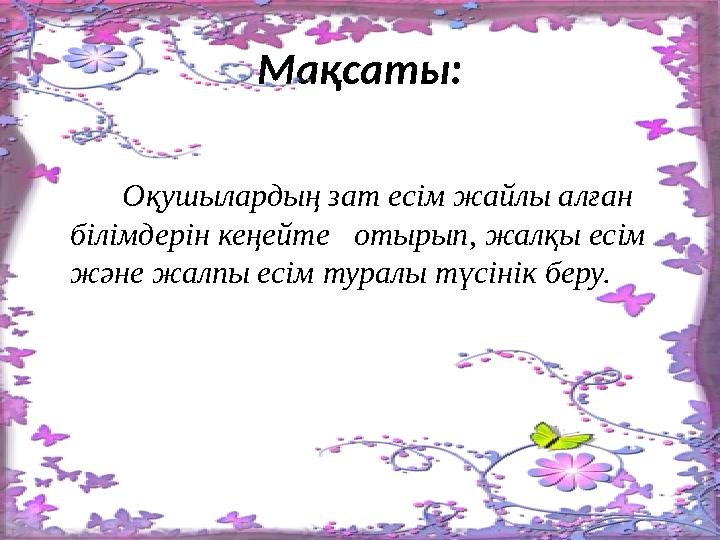 Мақсаты:

Оқушылардың зат есім жайлы алған білімдерін кеңейте отырып, жалқы есім және жалпы есім туралы түсінік беру.